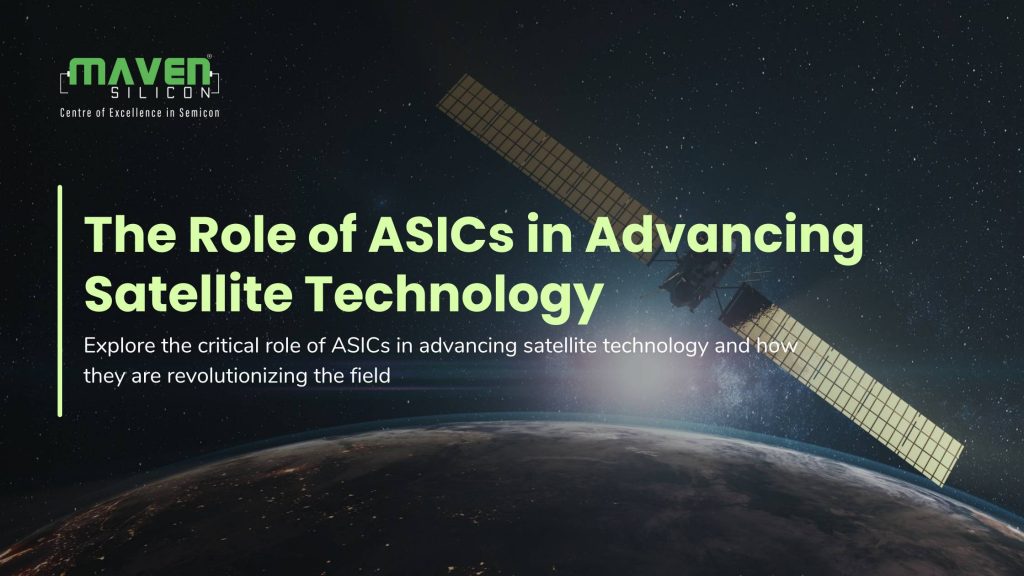 MAVEN®
SILICON
Centre of Excellence in Semicon

The Role of ASICs in Advancing Satellite Technology

Explore the critical role of ASICs in advancing satellite technology and how they are revolutionizing the field